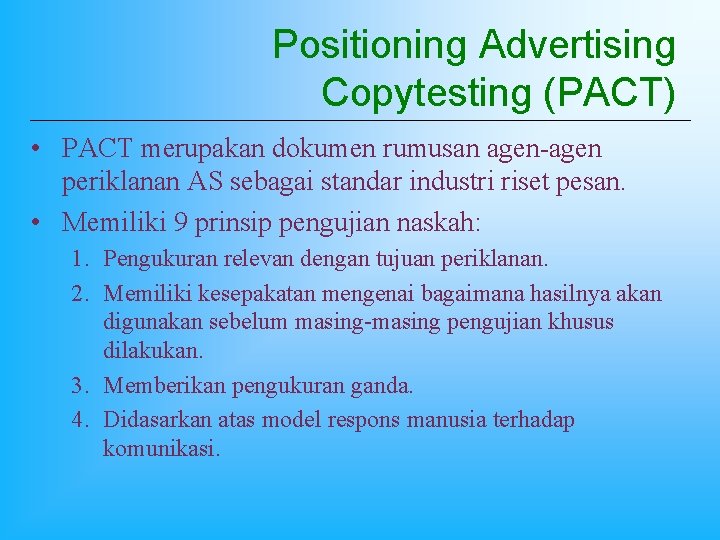 Positioning Advertising Copytesting (PACT)

• PACT merupakan dokumen rumusan agen-agen periklanan AS sebagai standar industri riset pesan.

• Memiliki 9 prinsip pengujian naskah:

1. Pengukuran relevan dengan tujuan periklanan.
2. Memiliki kesepakatan mengenai bagaimana hasilnya akan digunakan sebelum masing-masing pengujian khusus dilakukan.
3. Memberikan pengukuran ganda.
4. Didasarkan atas model respons manusia terhadap komunikasi.